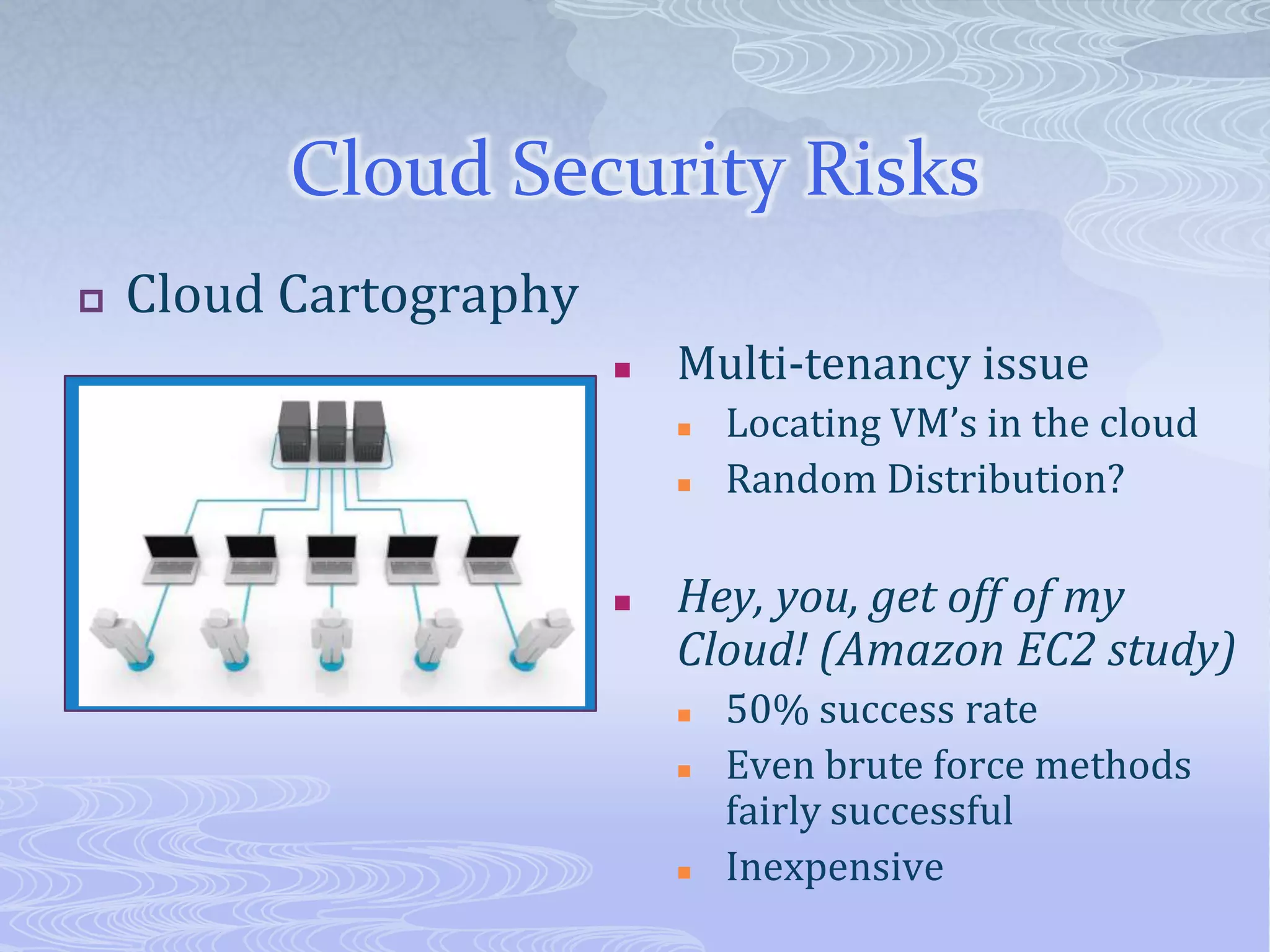 Cloud Security Risks

Cloud Cartography

Multi-tenancy issue

Locating VM's in the cloud

Random Distribution?

Hey, you, get off of my Cloud! (Amazon EC2 study)

50% success rate

Even brute force methods fairly successful

Inexpensive